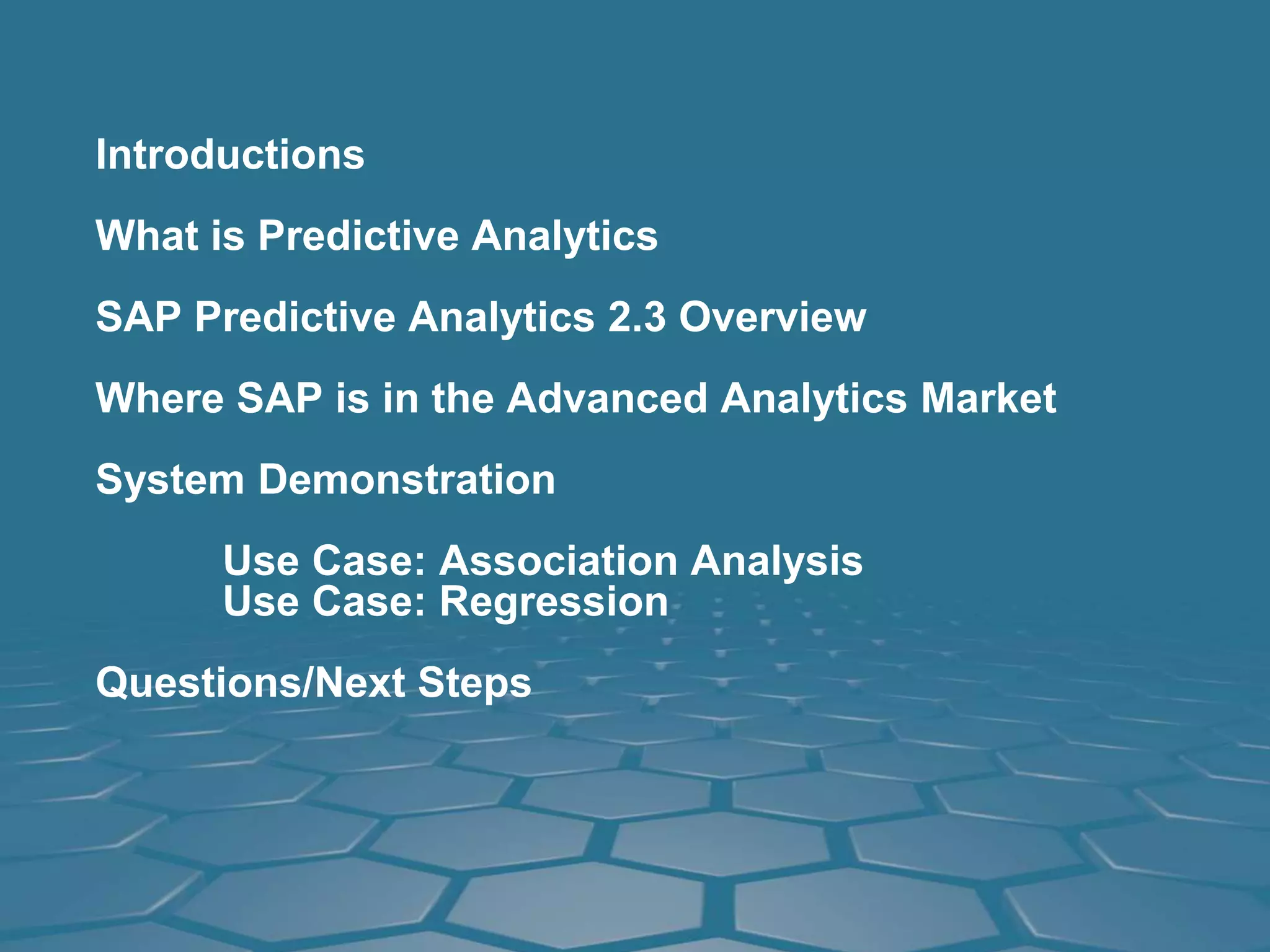 Introductions

What is Predictive Analytics

SAP Predictive Analytics 2.3 Overview

Where SAP is in the Advanced Analytics Market

System Demonstration

Use Case: Association Analysis
Use Case: Regression

Questions/Next Steps